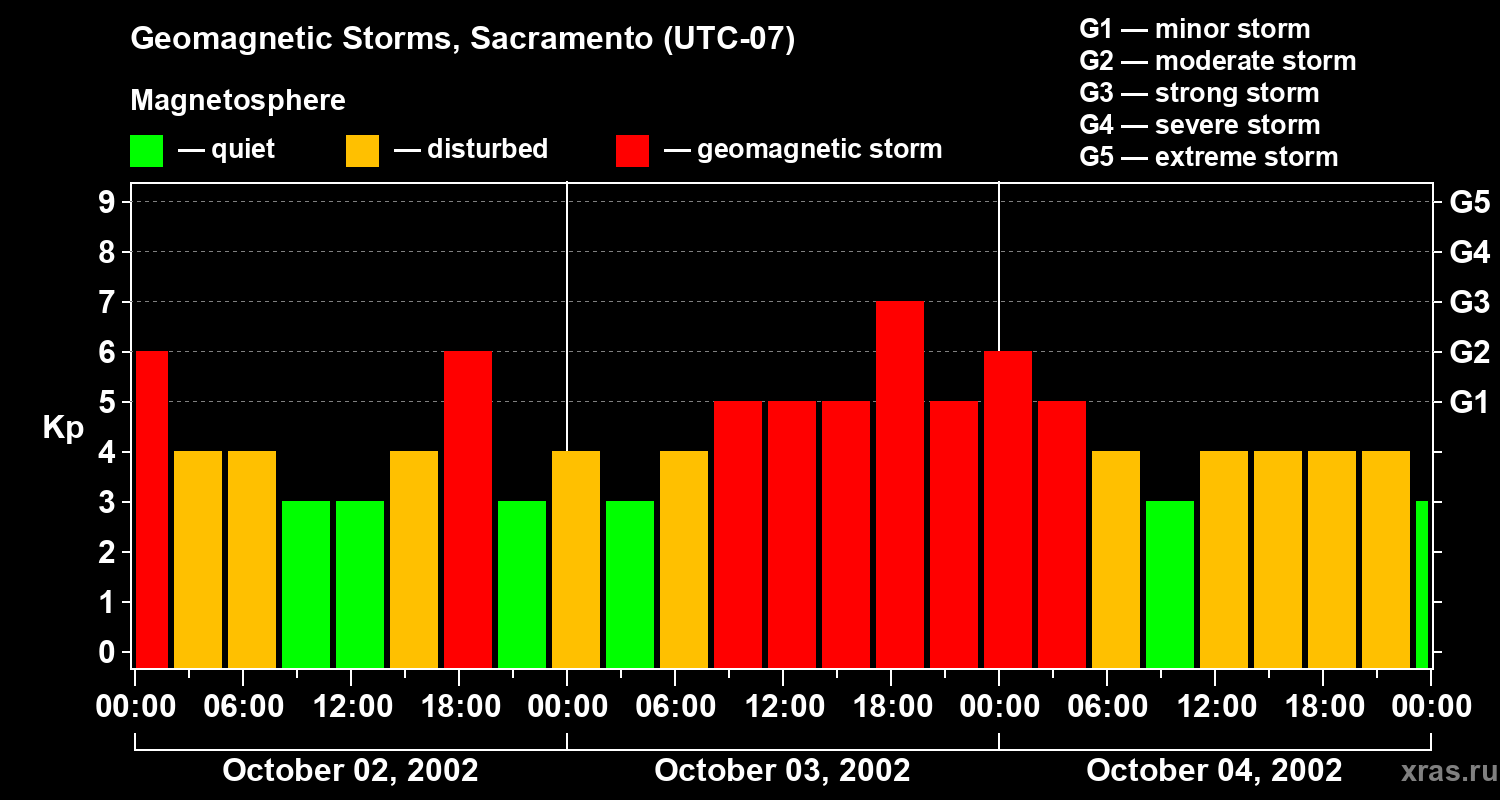 Geomagnetic Storms, Sacramento (UTC-07)

Magnetosphere

— quiet — disturbed — geomagnetic storm

G1 — minor storm
G2 — moderate storm
G3 — strong storm
G4 — severe storm
G5 — extreme storm

Kp

9
8
7
6
5
4
3
2
1
0

G5
G4
G3
G2
G1

00:00 06:00 12:00 18:00 00:00 06:00 12:00 18:00 00:00 06:00 12:00 18:00 00:00

October 02, 2002
October 03, 2002
October 04, 2002

xras.ru